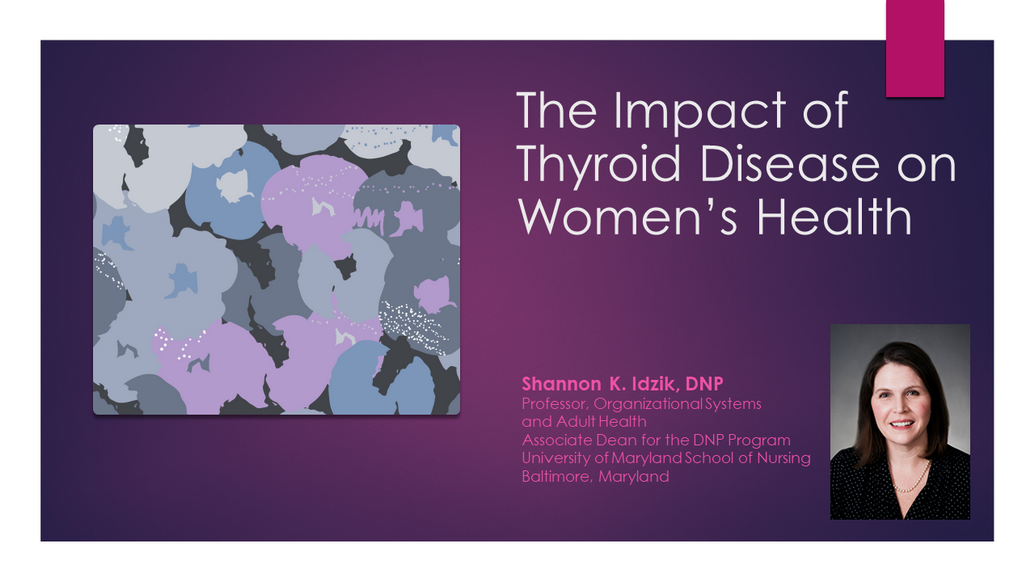 The Impact of Thyroid Disease on Women's Health

Shannon K. Idzik, DNP
Professor, Organizational Systems and Adult Health
Associate Dean for the DNP Program
University of Maryland School of Nursing
Baltimore, Maryland